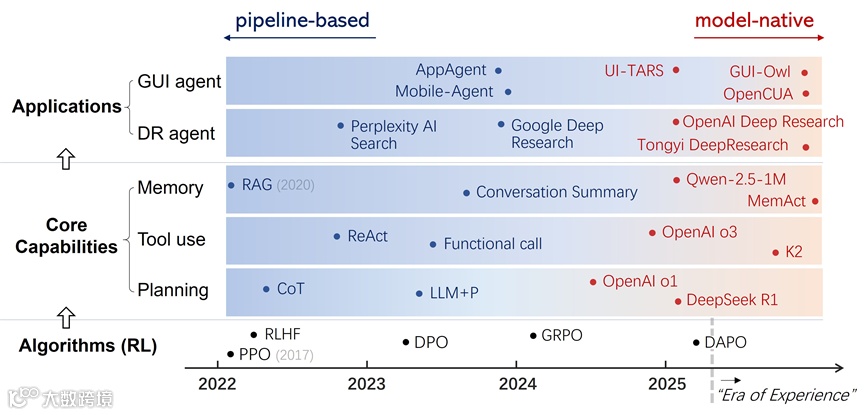 pipeline-based

model-native

Applications

GUI agent

AppAgent

Mobile-Agent

UI-TARS

GUI-Owl

OpenCUA

DR agent

Perplexity AI Search

Google Deep Research

OpenAI Deep Research

Tongyi DeepResearch

Core Capabilities

Memory

RAG (2020)

Conversation Summary

Qwen-2.5-1M

MemAct

Tool use

ReAct

Functional call

OpenAI o3

K2

Planning

CoT

LLM+P

OpenAI o1

DeepSeek R1

Algorithms (RL)

RLHF

PPO (2017)

DPO

GRPO

DAPO

2022

2023

2024

2025

"Era of Experience"

大数跨境